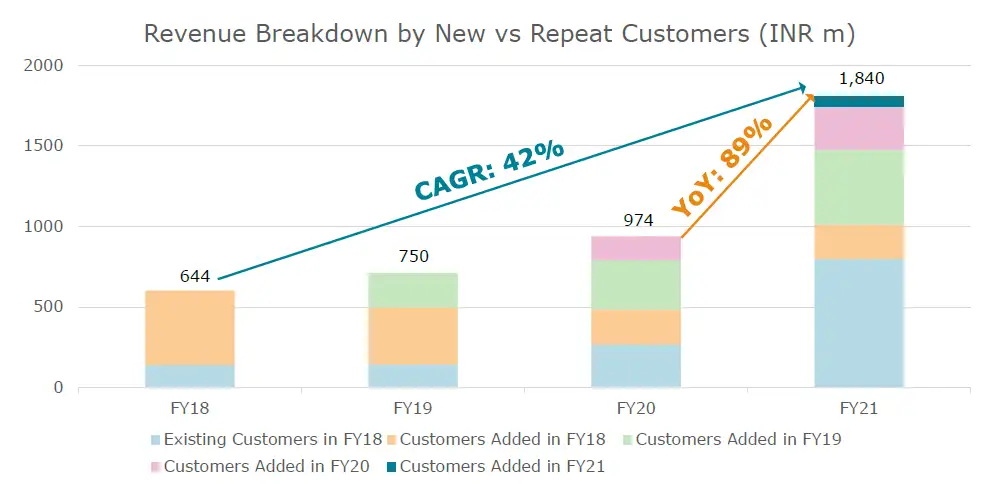 Revenue Breakdown by New vs Repeat Customers (INR m)

2000
1500
1000
500
0

644
750
974
1,840

CAGR: 42%
YoY: 89%

FY18
FY19
FY20
FY21

Existing Customers in FY18
Customers Added in FY18
Customers Added in FY19
Customers Added in FY20
Customers Added in FY21